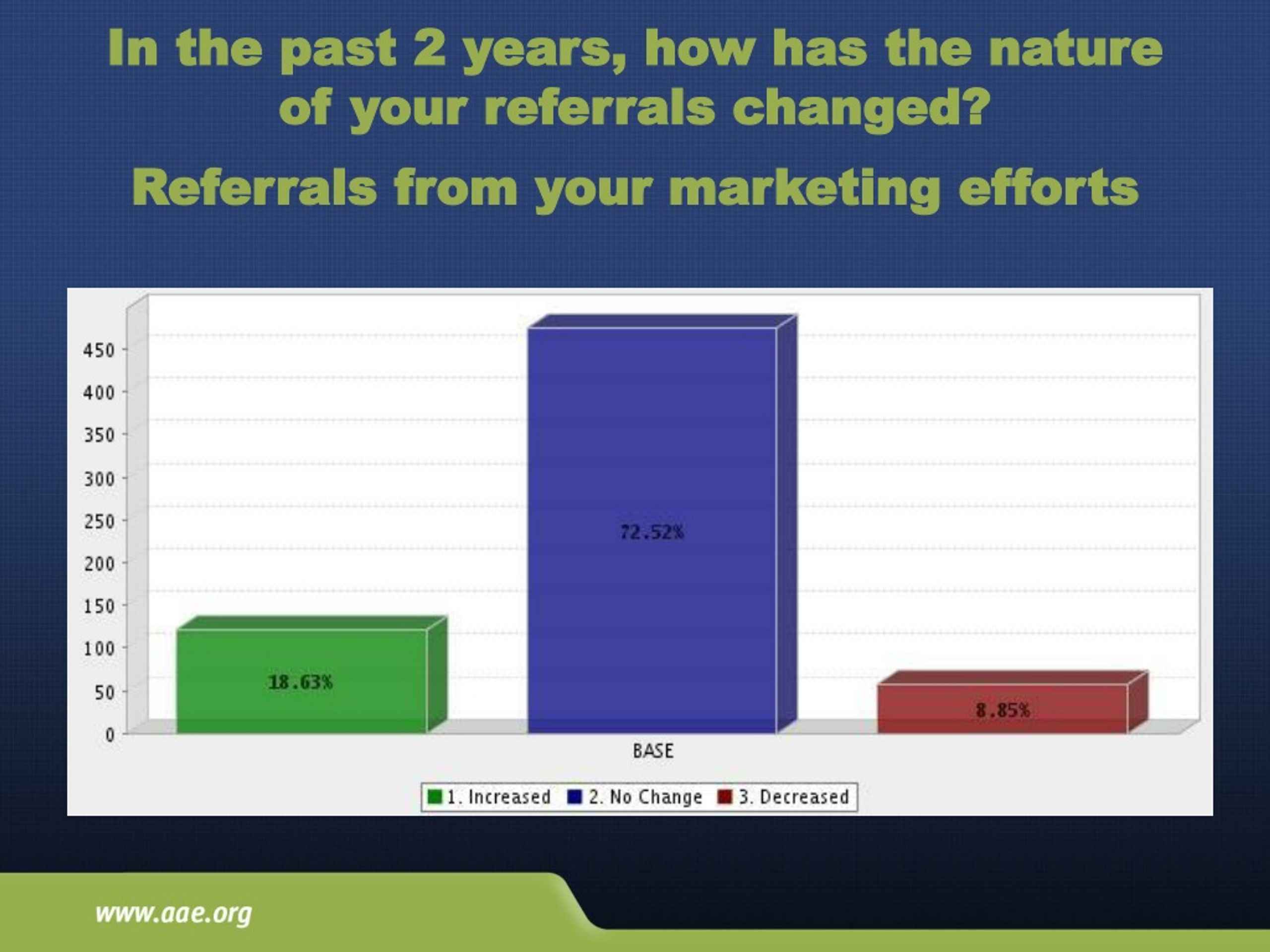 In the past 2 years, how has the nature of your referrals changed?

Referrals from your marketing efforts

450
400
350
300
250
200
150
100
50
0

18.63%
72.52%
8.85%

BASE

1. Increased 2. No Change 3. Decreased

www.aae.org